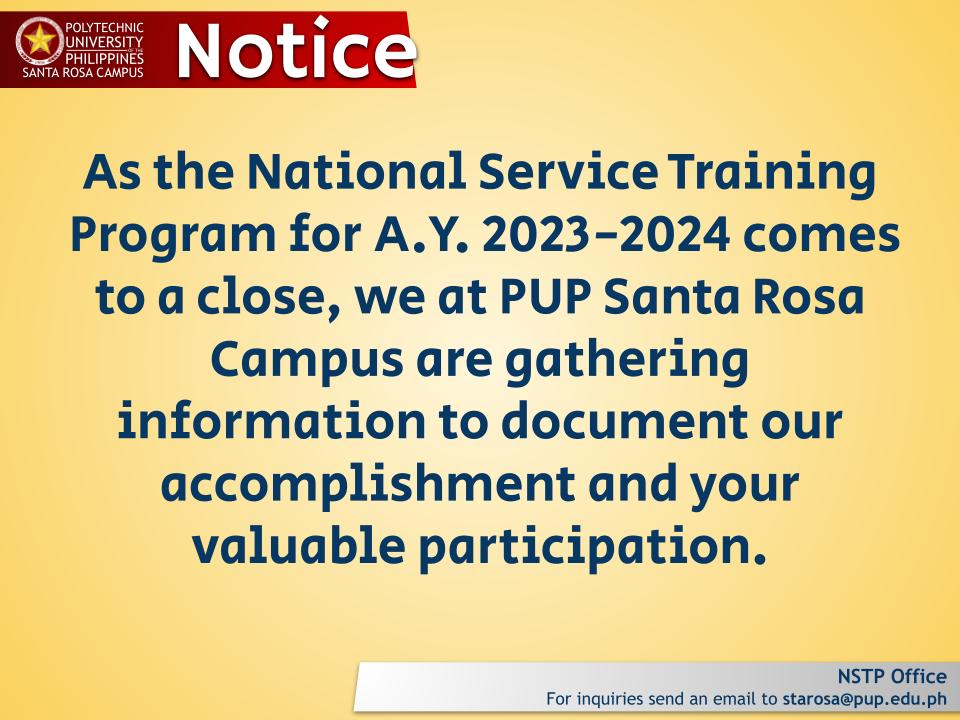 POLYTECHNIC UNIVERSITY OF THE PHILIPPINES
SANTA ROSA CAMPUS

Notice

As the National Service Training Program for A.Y. 2023-2024 comes to a close, we at PUP Santa Rosa Campus are gathering information to document our accomplishment and your valuable participation.

NSTP Office
For inquiries send an email to starosa@pup.edu.ph